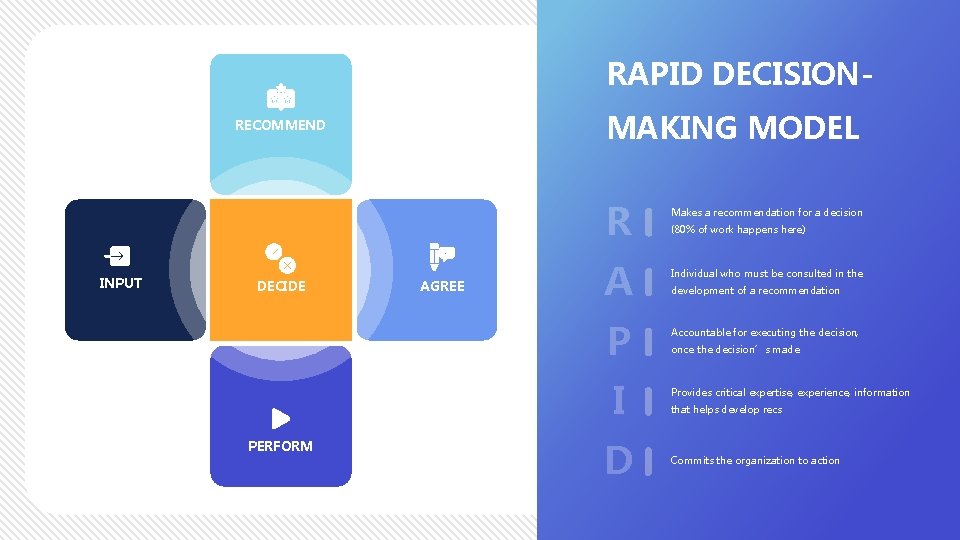 RECOMMEND

INPUT

DECIDE

AGREE

PERFORM

RAPID DECISION-MAKING MODEL

R
Makes a recommendation for a decision (80% of work happens here)

A
Individual who must be consulted in the development of a recommendation

P
Accountable for executing the decision, once the decision’s made

I
Provides critical expertise, experience, information that helps develop recs

D
Commits the organization to action